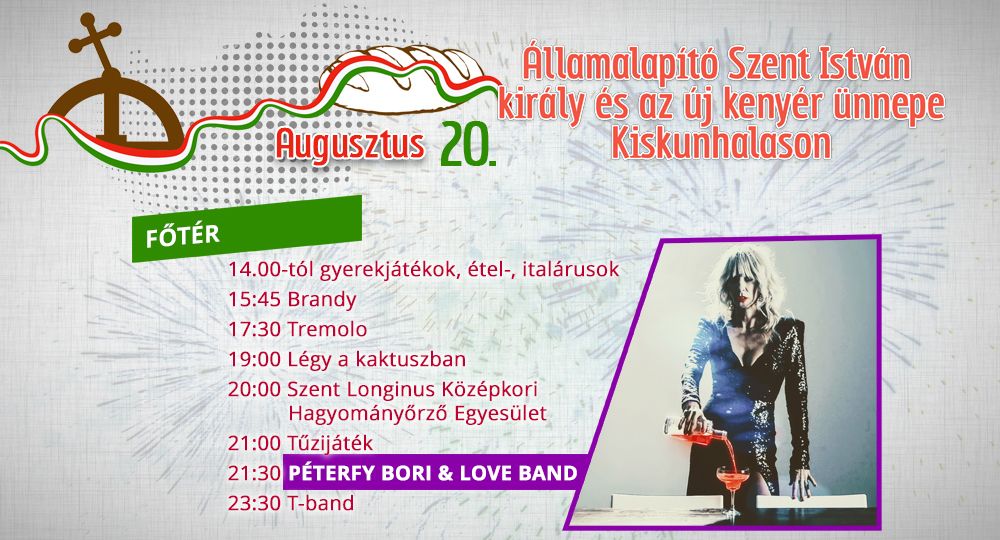 Augusztus 20.

Államalapító Szent István király és az új kenyér ünnepe Kiskunhalason

FŐTÉR

14.00-tól gyerekjátékok, étel-, italárusok
15:45 Brandy
17:30 Tremolo
19:00 Légy a kaktuszban
20:00 Szent Longinus Középkori Hagyományőrző Egyesület
21:00 Tűzijáték
21:30 PÉTERFY BORI & LOVE BAND
23:30 T-band